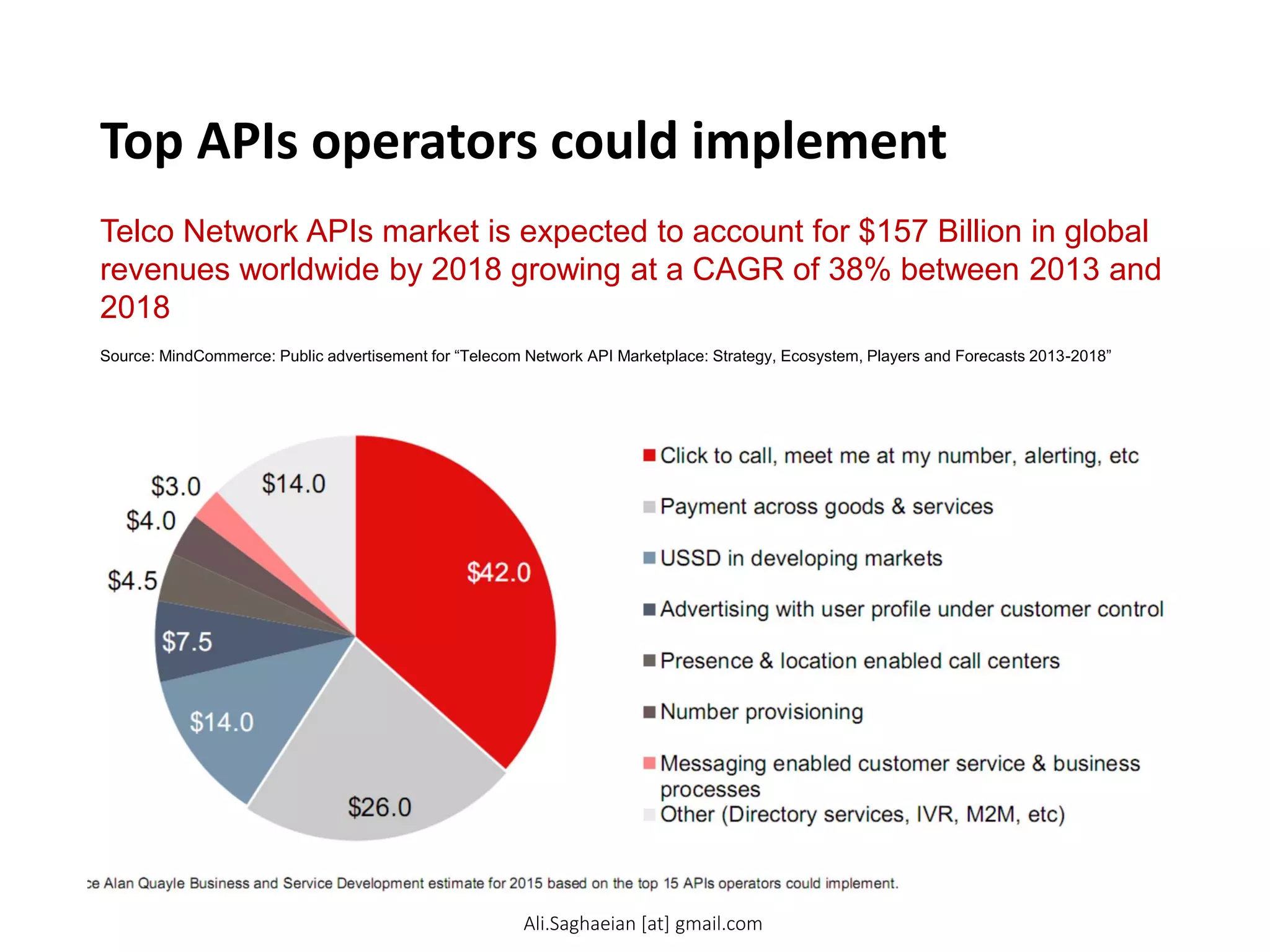 Top APIs operators could implement

Telco Network APIs market is expected to account for $157 Billion in global revenues worldwide by 2018 growing at a CAGR of 38% between 2013 and 2018

Source: MindCommerce: Public advertisement for “Telecom Network API Marketplace: Strategy, Ecosystem, Players and Forecasts 2013-2018”

$3.0
$14.0
$4.0
$4.5
$42.0
$7.5
$14.0
$26.0

Click to call, meet me at my number, alerting, etc
Payment across goods & services
USSD in developing markets
Advertising with user profile under customer control
Presence & location enabled call centers
Number provisioning
Messaging enabled customer service & business processes
Other (Directory services, IVR, M2M, etc)

ce Alan Quayle Business and Service Development estimate for 2015 based on the top 15 APIs operators could implement.

Ali.Saghaeian [at] gmail.com